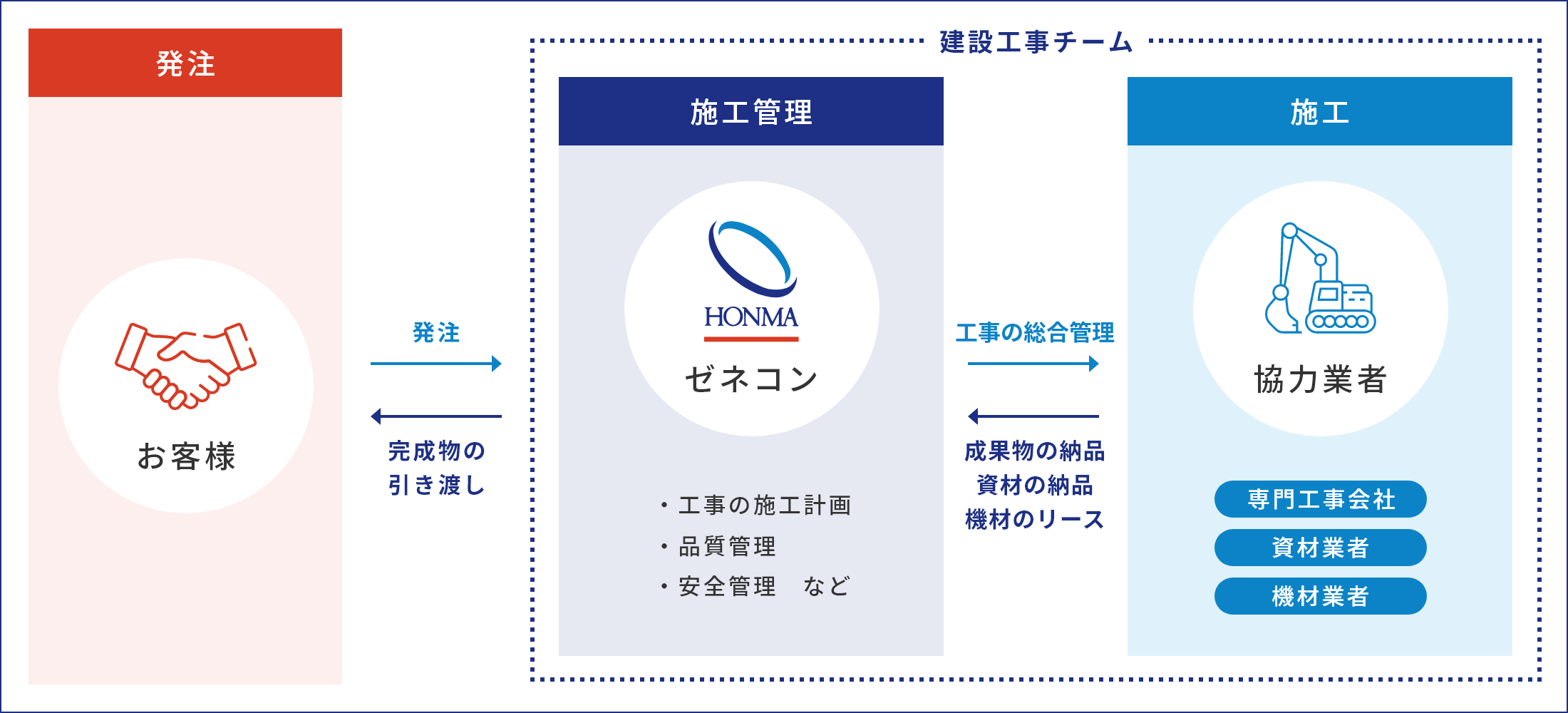 発注

お客様

発注

完成物の引き渡し

建設工事チーム

施工管理

HONMA

ゼネコン

・工事の施工計画
・品質管理
・安全管理　など

工事の総合管理

成果物の納品
資材の納品
機材のリース

施工

協力業者

専門工事会社
資材業者
機材業者